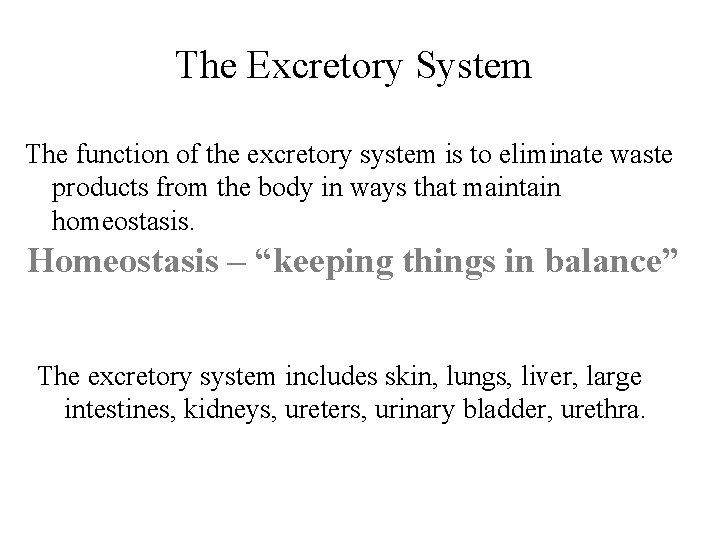 The Excretory System

The function of the excretory system is to eliminate waste products from the body in ways that maintain homeostasis.

Homeostasis – “keeping things in balance”

The excretory system includes skin, lungs, liver, large intestines, kidneys, ureters, urinary bladder, urethra.